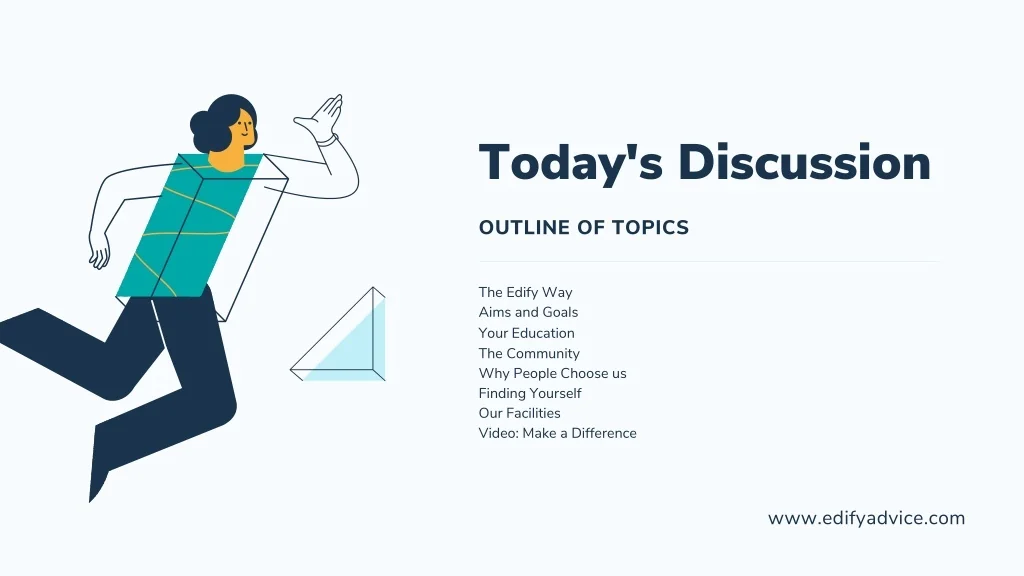 Today's Discussion

OUTLINE OF TOPICS

The Edify Way
Aims and Goals
Your Education
The Community
Why People Choose us
Finding Yourself
Our Facilities
Video: Make a Difference

www.edifyadvice.com